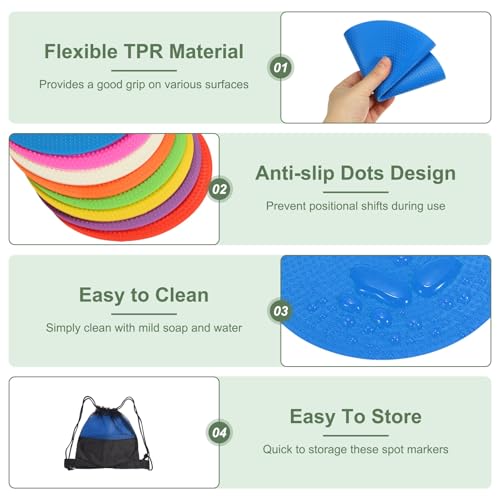 Flexible TPR Material

Provides a good grip on various surfaces

01

02

Anti-slip Dots Design

Prevent positional shifts during use

Easy to Clean

Simply clean with mild soap and water

03

04

Easy To Store

Quick to storage these spot markers